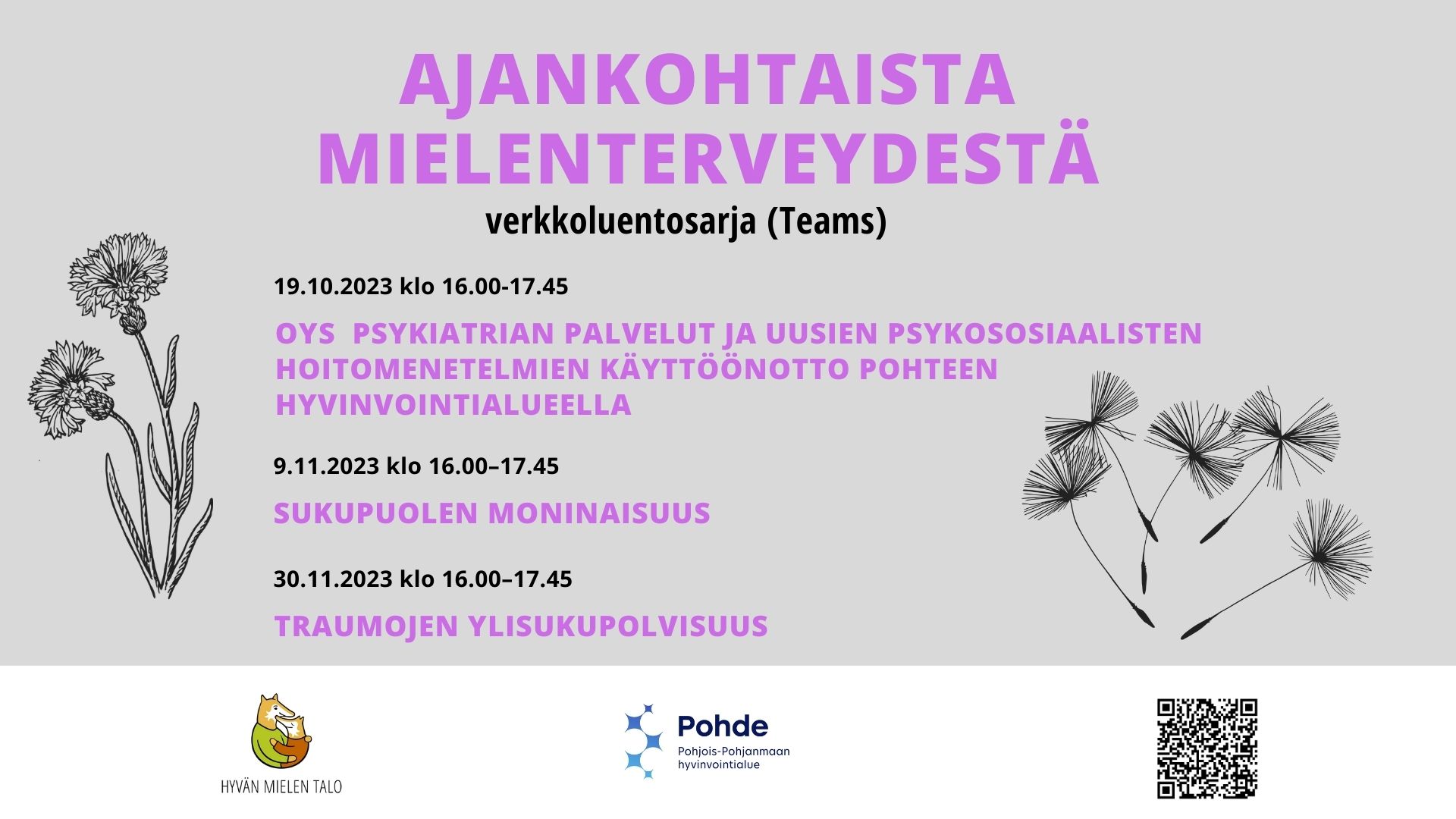 AJANKOHTAISTA MIELENTERVEYDESTÄ

verkkoluentosarja (Teams)

19.10.2023 klo 16.00-17.45

OYS  PSYKIATRIAN PALVELUT JA UUSIEN PSYKOSOSIAALISTEN HOITOMENETELMIEN KÄYTTÖÖNOTTO POHTEEN HYVINVOINTIALUEELLA

9.11.2023 klo 16.00–17.45

SUKUPUOLEN MONINAISUUS

30.11.2023 klo 16.00–17.45

TRAUMOJEN YLISUKUPOLVISUUS

HYVÄN MIELEN TALO

Pohde
Pohjois-Pohjanmaan hyvinvointialue